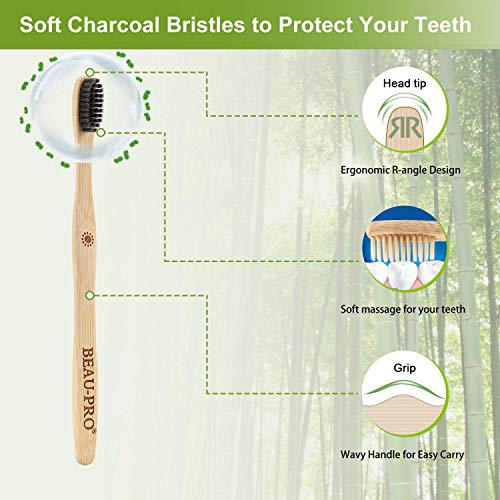 Soft Charcoal Bristles to Protect Your Teeth

BEAU-PRO®

Head tip

RR

Ergonomic R-angle Design

Soft massage for your teeth

Grip

Wavy Handle for Easy Carry